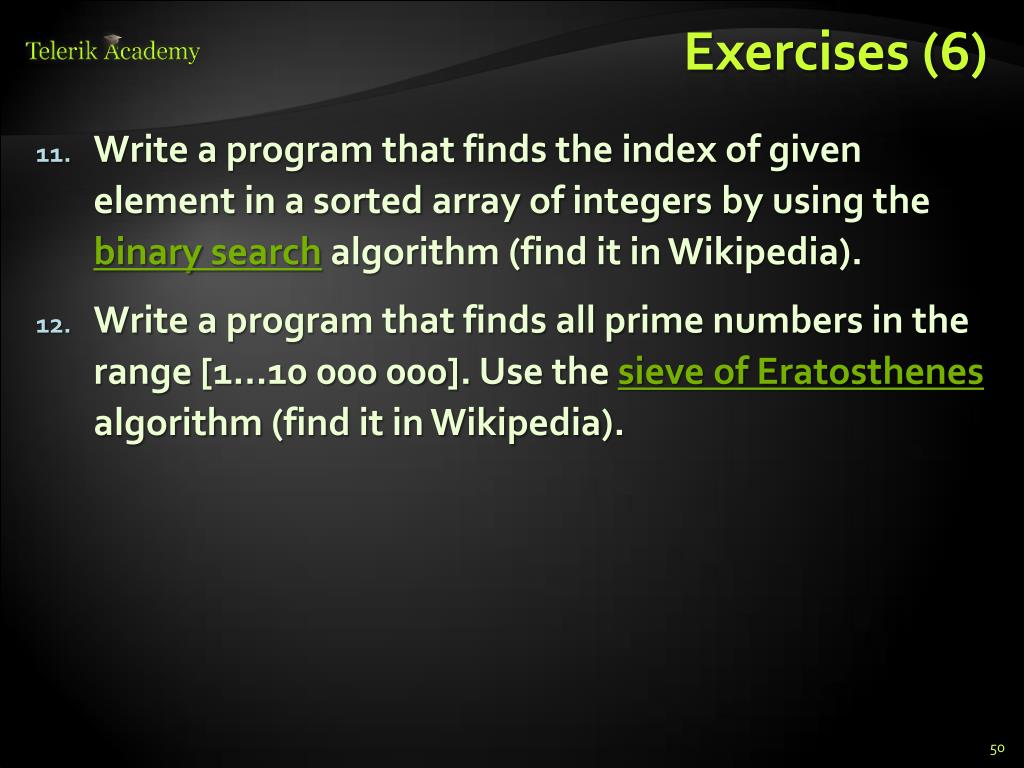 Telerik Academy

Exercises (6)

11. Write a program that finds the index of given element in a sorted array of integers by using the binary search algorithm (find it in Wikipedia).

12. Write a program that finds all prime numbers in the range [1...10 000 000]. Use the sieve of Eratosthenes algorithm (find it in Wikipedia).

50